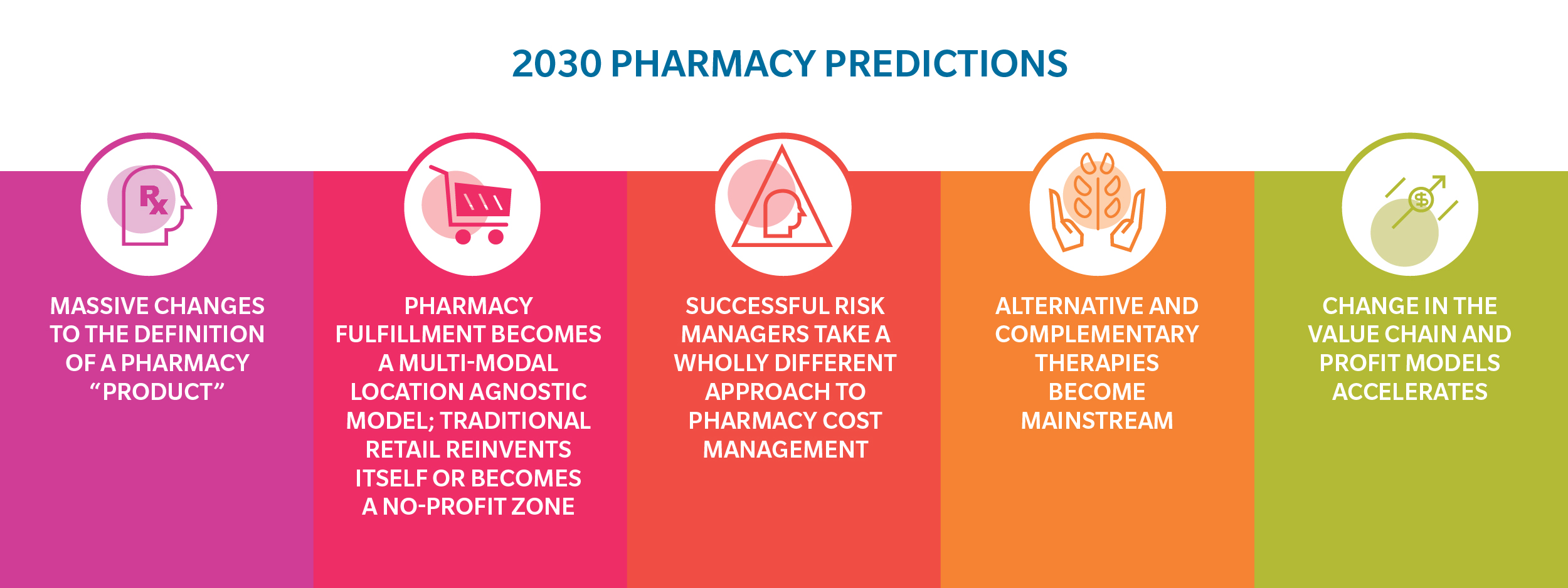 2030 PHARMACY PREDICTIONS

Rx

MASSIVE CHANGES TO THE DEFINITION OF A PHARMACY “PRODUCT”

PHARMACY FULFILLMENT BECOMES A MULTI-MODAL LOCATION AGNOSTIC MODEL; TRADITIONAL RETAIL REINVENTS ITSELF OR BECOMES A NO-PROFIT ZONE

SUCCESSFUL RISK MANAGERS TAKE A WHOLLY DIFFERENT APPROACH TO PHARMACY COST MANAGEMENT

ALTERNATIVE AND COMPLEMENTARY THERAPIES BECOME MAINSTREAM

$

CHANGE IN THE VALUE CHAIN AND PROFIT MODELS ACCELERATES